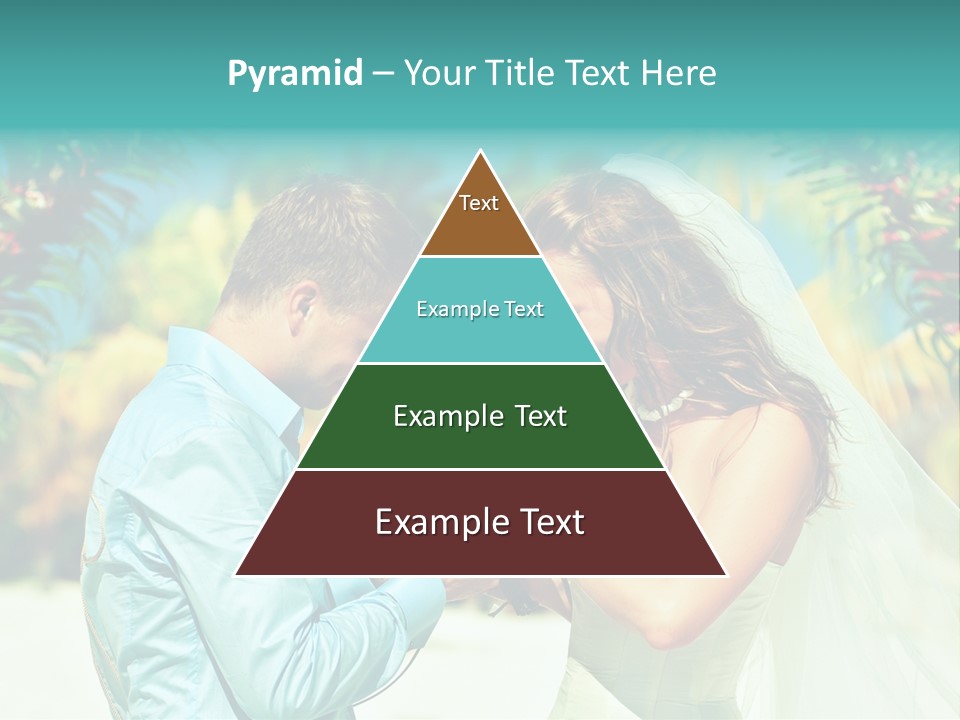 Pyramid – Your Title Text Here

Text

Example Text

Example Text

Example Text